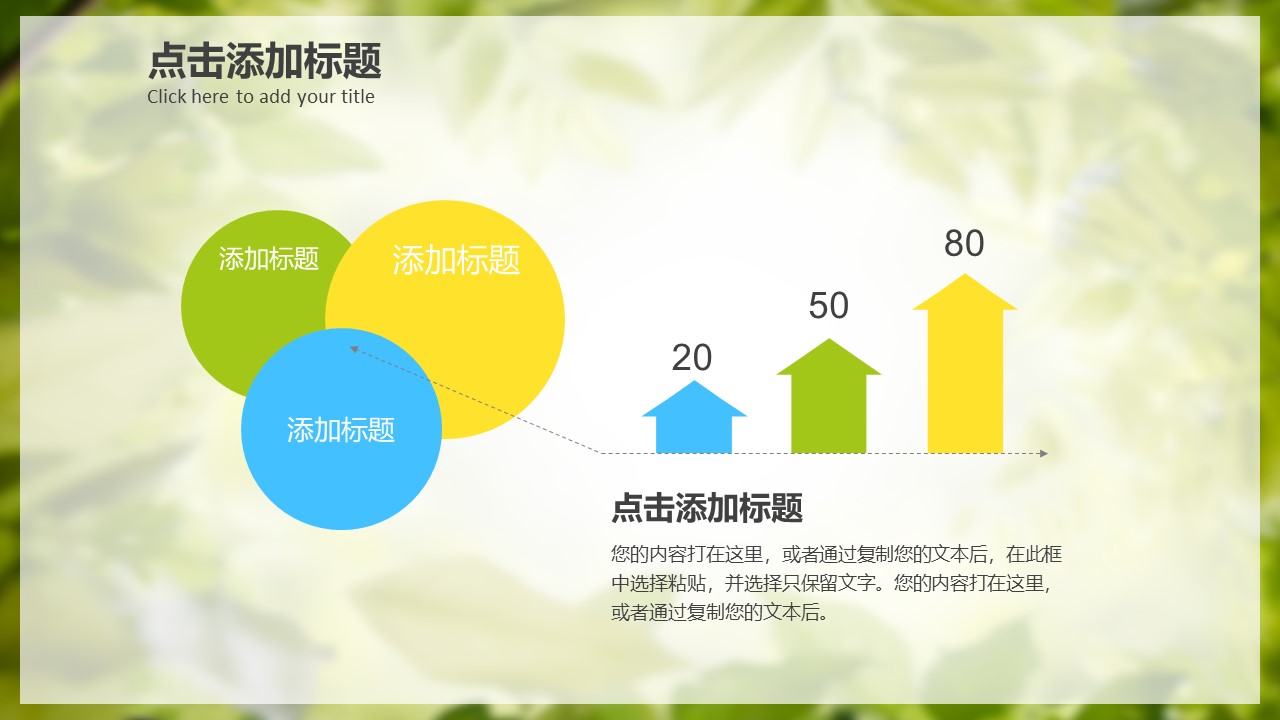 点击添加标题
Click here to add your title

添加标题

添加标题

添加标题

20

50

80

点击添加标题

您的内容打在这里，或者通过复制您的文本后，在此框中选择粘贴，并选择只保留文字。您的内容打在这里，或者通过复制您的文本后。